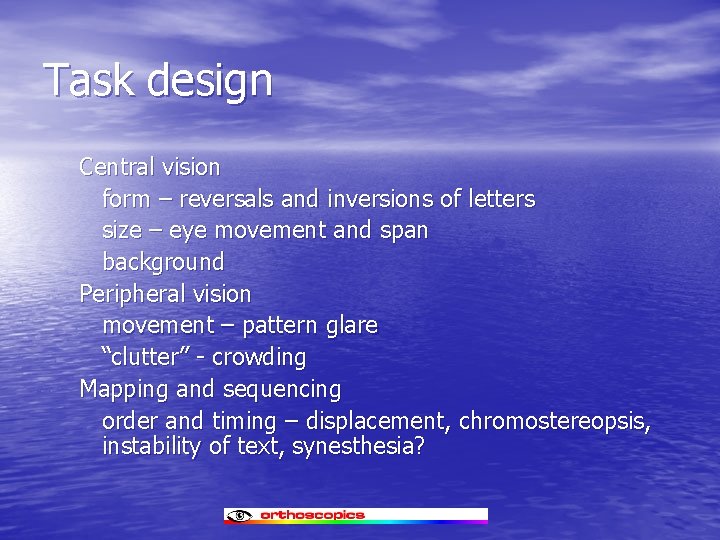 Task design

Central vision

form – reversals and inversions of letters

size – eye movement and span

background

Peripheral vision

movement – pattern glare

“clutter” - crowding

Mapping and sequencing

order and timing – displacement, chromostereopsis, instability of text, synesthesia?

orthoscopics